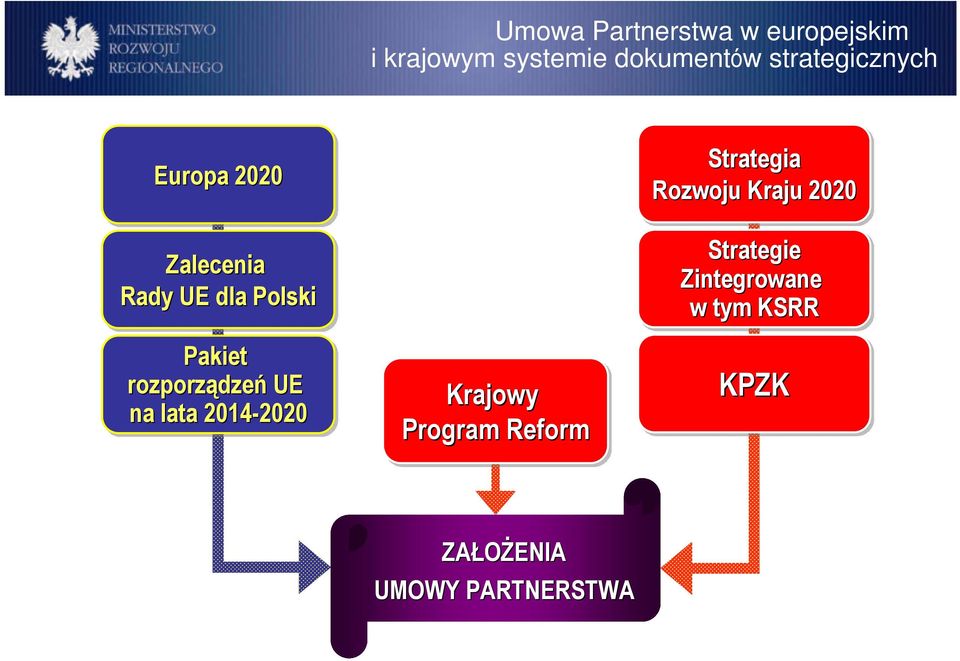 MINISTERSTWO
ROZWOJU
REGIONALNEGO

Umowa Partnerstwa w europejskim i krajowym systemie dokumentów strategicznych

Europa 2020

Zalecenia Rady UE dla Polski

Pakiet rozporządzeń UE na lata 2014-2020

Krajowy Program Reform

Strategia Rozwoju Kraju 2020

Strategie Zintegrowane w tym KSRR

KPZK

ZAŁOŻENIA UMOWY PARTNERSTWA